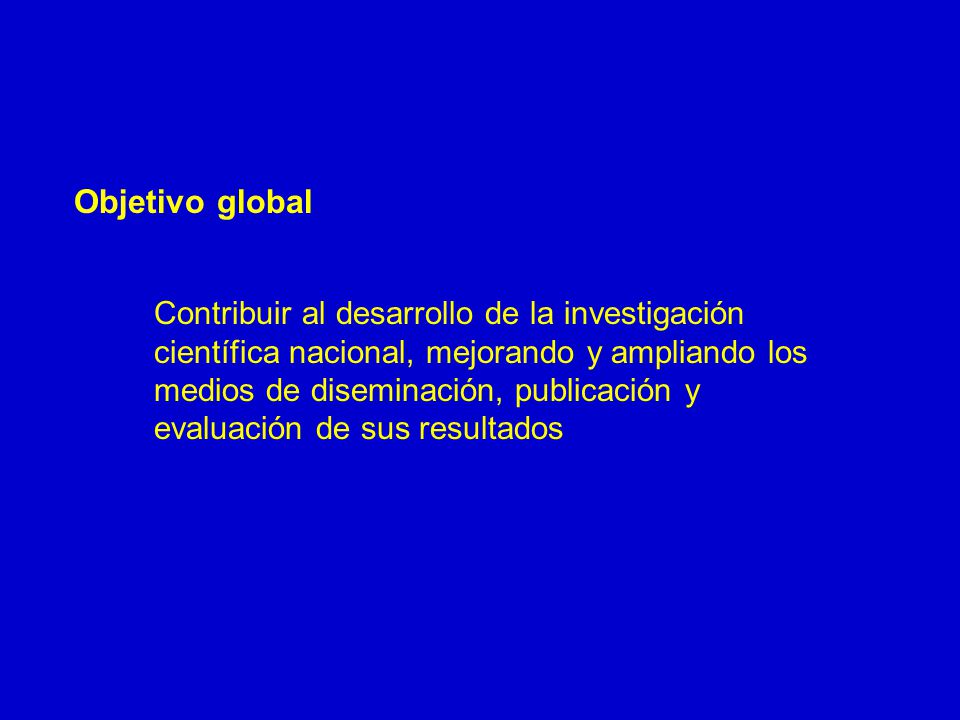 Objetivo global

Contribuir al desarrollo de la investigación científica nacional, mejorando y ampliando los medios de diseminación, publicación y evaluación de sus resultados